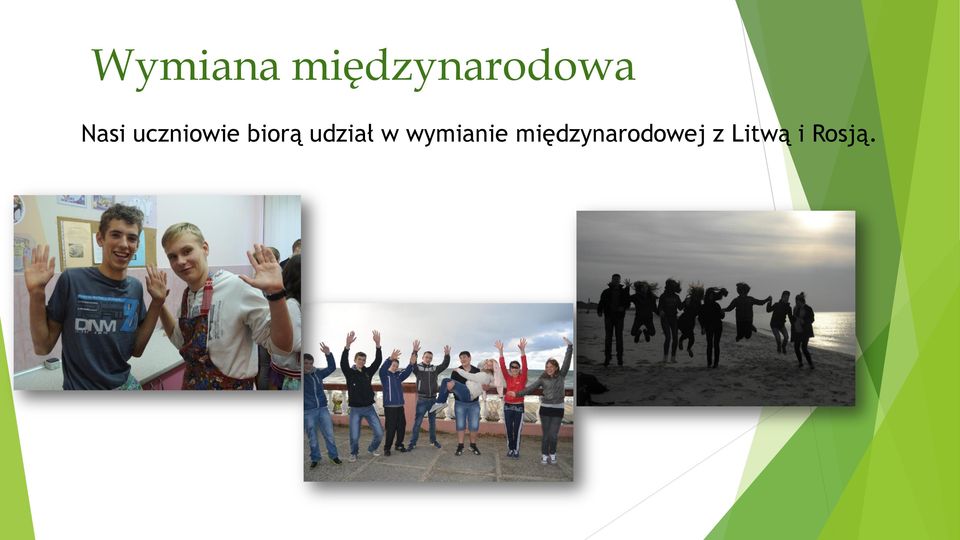 Wymiana międzynarodowa

Nasi uczniowie biorą udział w wymianie międzynarodowej z Litwą i Rosją.

DNM